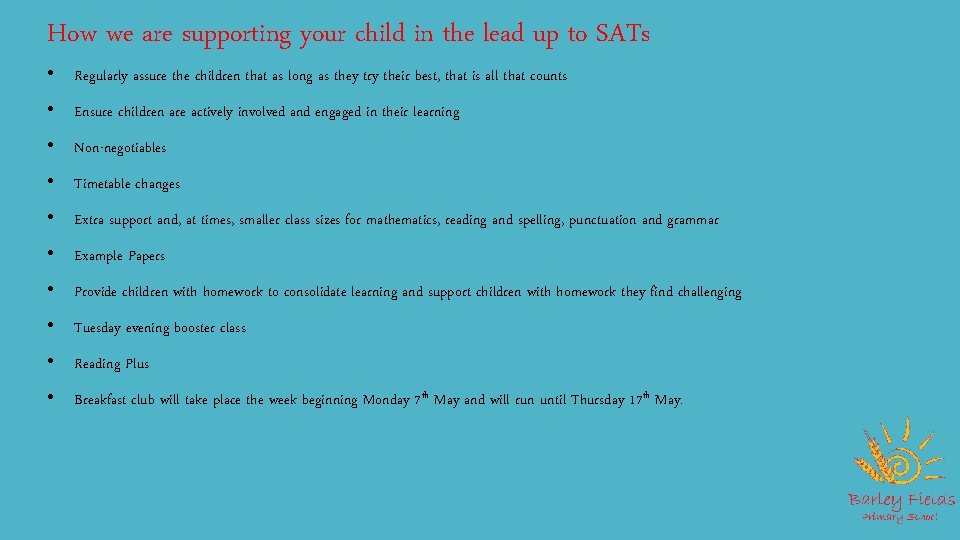 How we are supporting your child in the lead up to SATs

• Regularly assure the children that as long as they try their best, that is all that counts

• Ensure children are actively involved and engaged in their learning

• Non-negotiables

• Timetable changes

• Extra support and, at times, smaller class sizes for mathematics, reading and spelling, punctuation and grammar

• Example Papers

• Provide children with homework to consolidate learning and support children with homework they find challenging

• Tuesday evening booster class

• Reading Plus

• Breakfast club will take place the week beginning Monday 7$^{th}$ May and will run until Thursday 17$^{th}$ May.

Barley Fields
Primary School